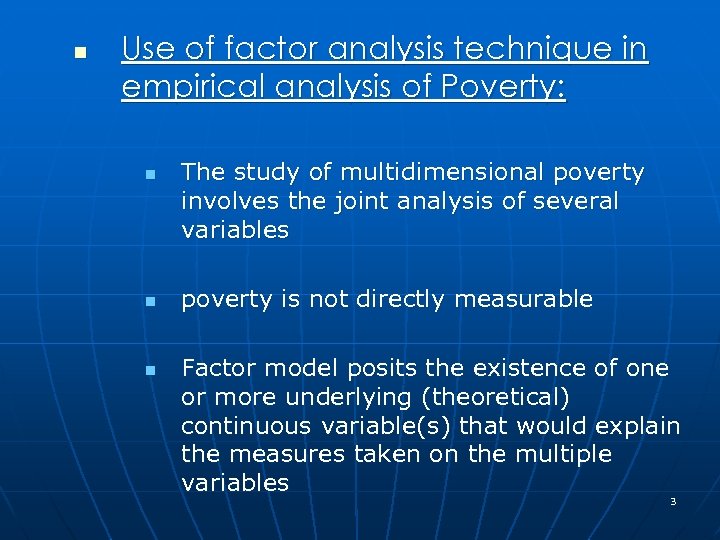 Use of factor analysis technique in empirical analysis of Poverty:

The study of multidimensional poverty involves the joint analysis of several variables

poverty is not directly measurable

Factor model posits the existence of one or more underlying (theoretical) continuous variable(s) that would explain the measures taken on the multiple variables

3